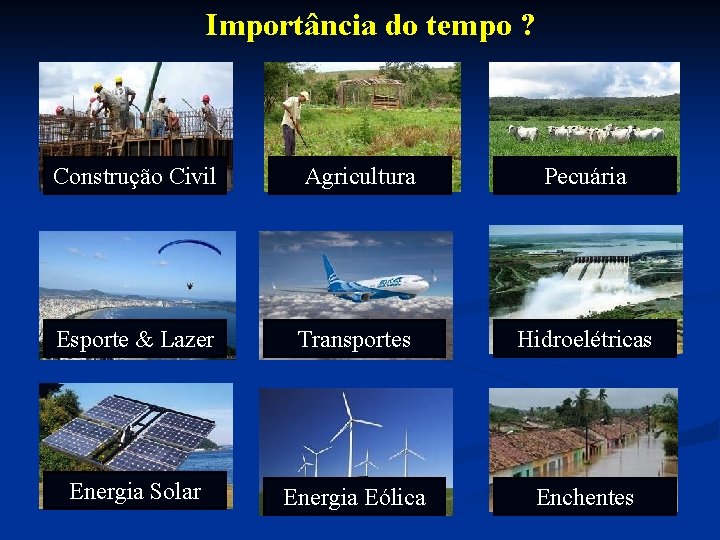 Importância do tempo ?

Construção Civil

Agricultura

Pecuária

Esporte & Lazer

Transportes

Hidroelétricas

Energia Solar

Energia Eólica

Enchentes